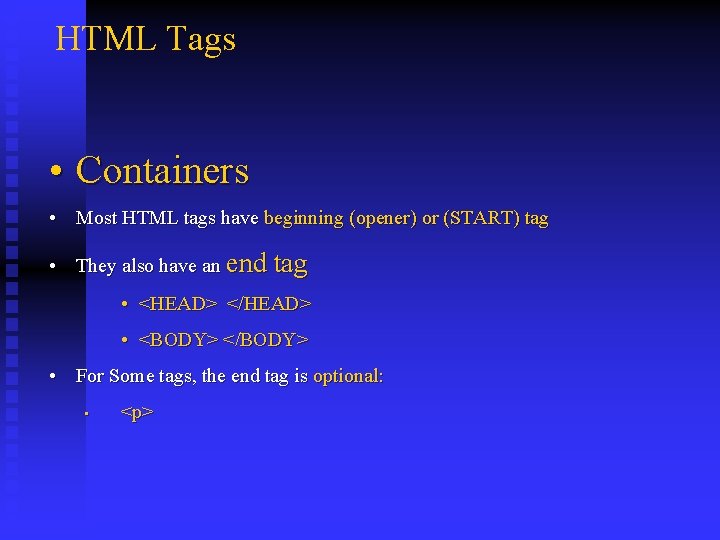 HTML Tags

• Containers

• Most HTML tags have beginning (opener) or (START) tag

• They also have an end tag

• <HEAD> </HEAD>

• <BODY> </BODY>

• For Some tags, the end tag is optional:

• <p>